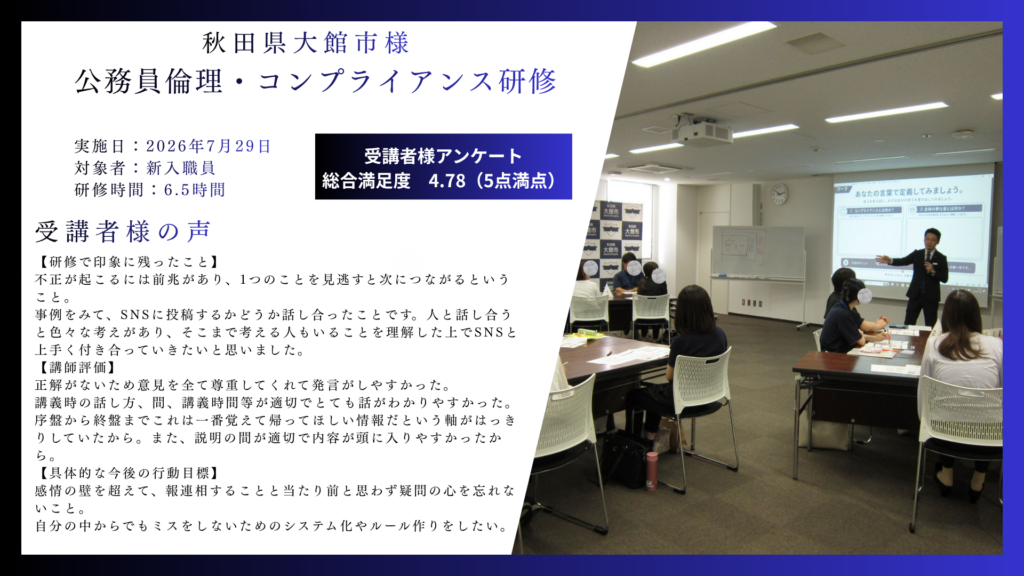 秋田県大館市様

公務員倫理・コンプライアンス研修

実施日：2026年7月29日
対象者：新入職員
研修時間：6.5時間

受講者様アンケート
総合満足度　4.78（5点満点）

受講者様の声

【研修で印象に残ったこと】
不正が起こるには前兆があり、1つのことを見逃すと次につながるということ。
事例をみて、SNSに投稿するかどうか話し合ったことです。人と話し合うと色々な考えがあり、そこまで考える人もいることを理解した上でSNSと上手く付き合っていきたいと思いました。

【講師評価】
正解がないため意見を全て尊重してくれて発言がしやすかった。
講義時の話し方、間、講義時間等が適切でとても話がわかりやすかった。
序盤から終盤までこれは一番覚えて帰ってほしい情報だという軸がはっきりしていたから。また、説明の間が適切で内容が頭に入りやすかったから。

【具体的な今後の行動目標】
感情の壁を超えて、報連相することと当たり前と思わず疑問の心を忘れないこと。
自分の中からでもミスをしないためのシステム化やルール作りをしたい。

あなたの言葉で定義してみましょう。